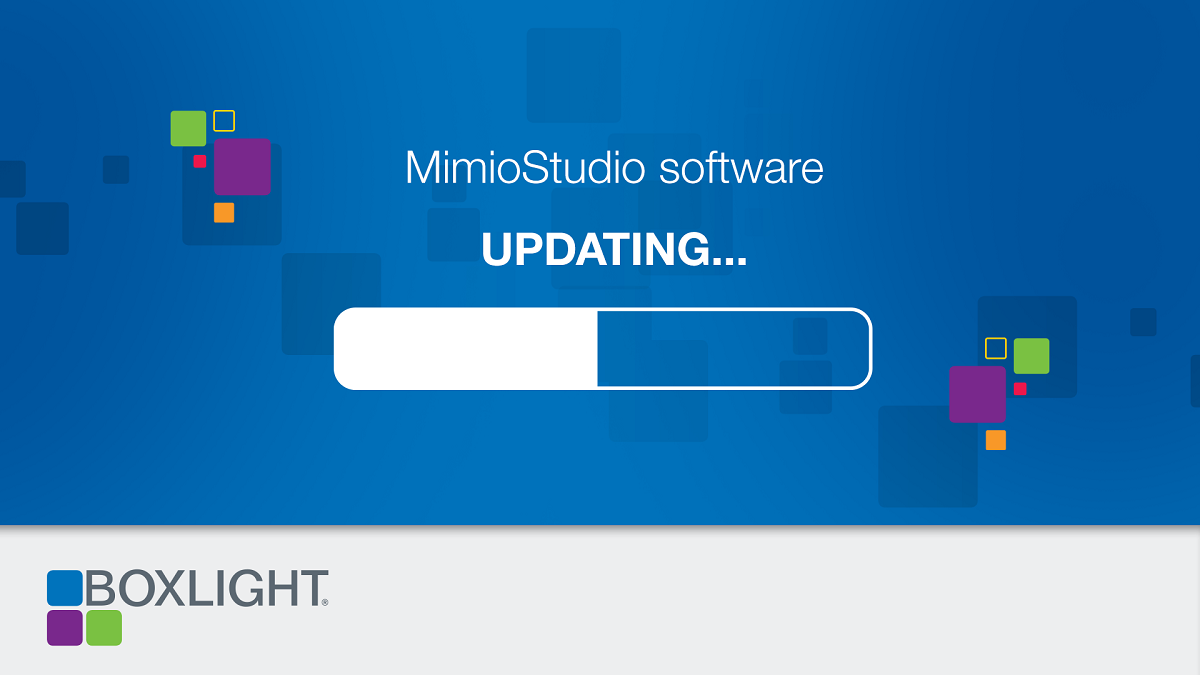 MimioStudio software

UPDATING...

BOXLIGHT®